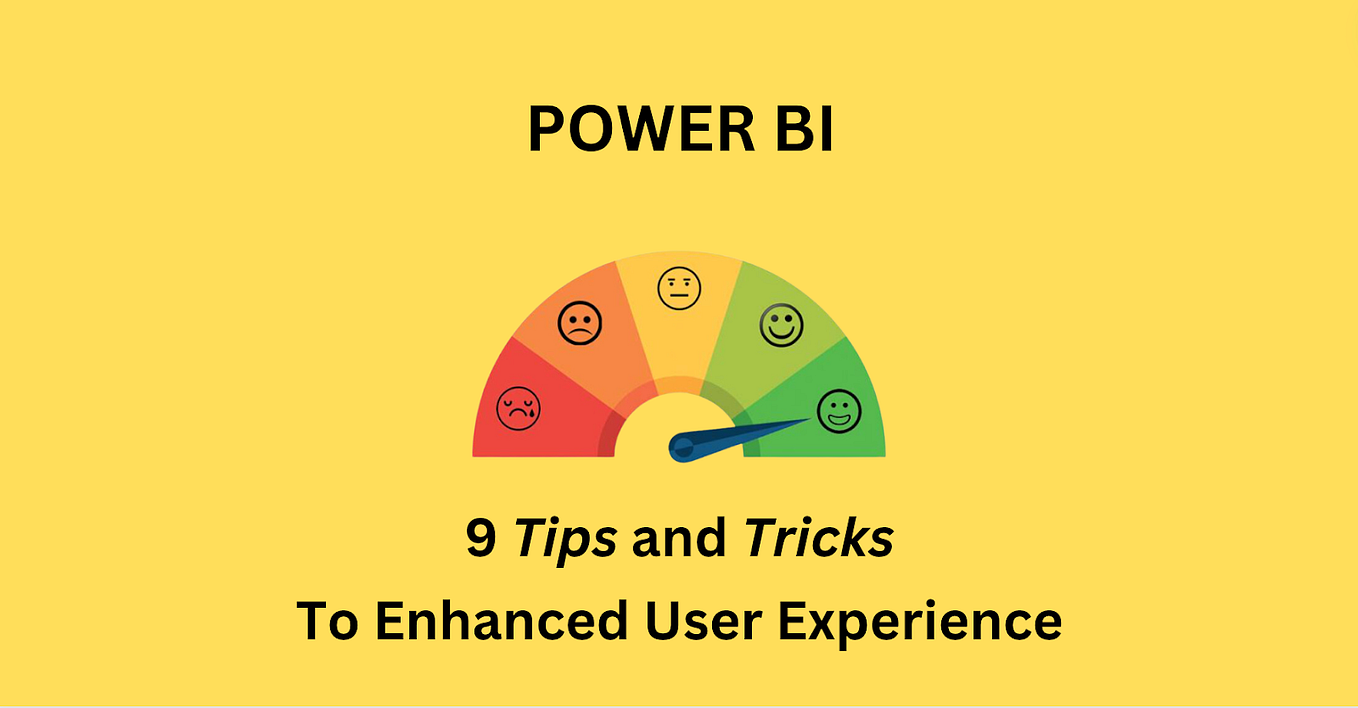 POWER BI

9 Tips and Tricks

To Enhanced User Experience